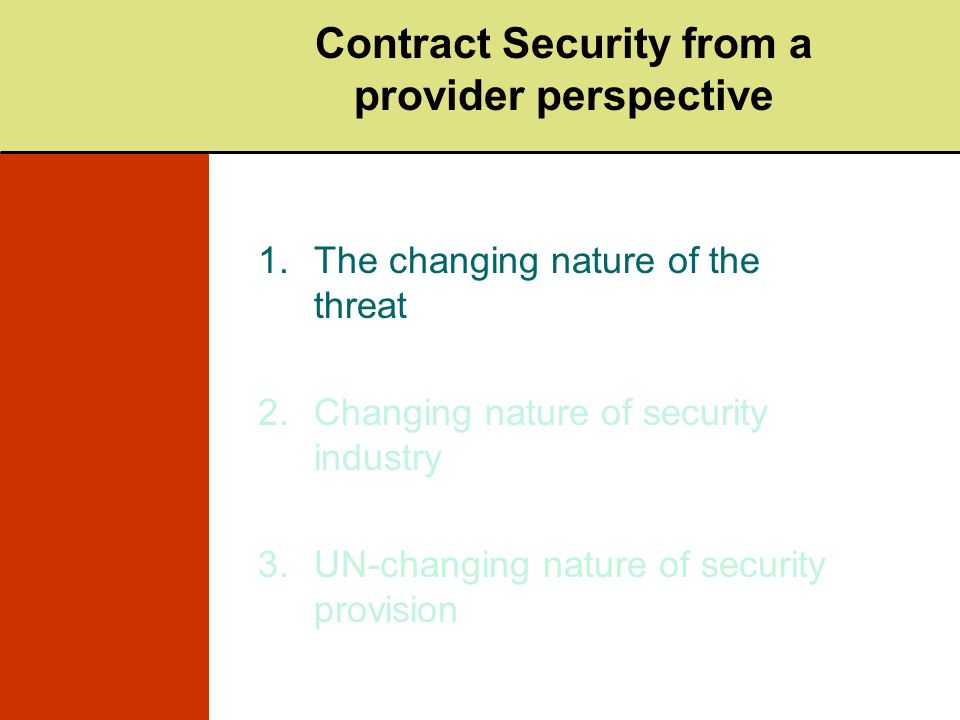 Contract Security from a provider perspective

1. The changing nature of the threat

2. Changing nature of security industry

3. UN-changing nature of security provision